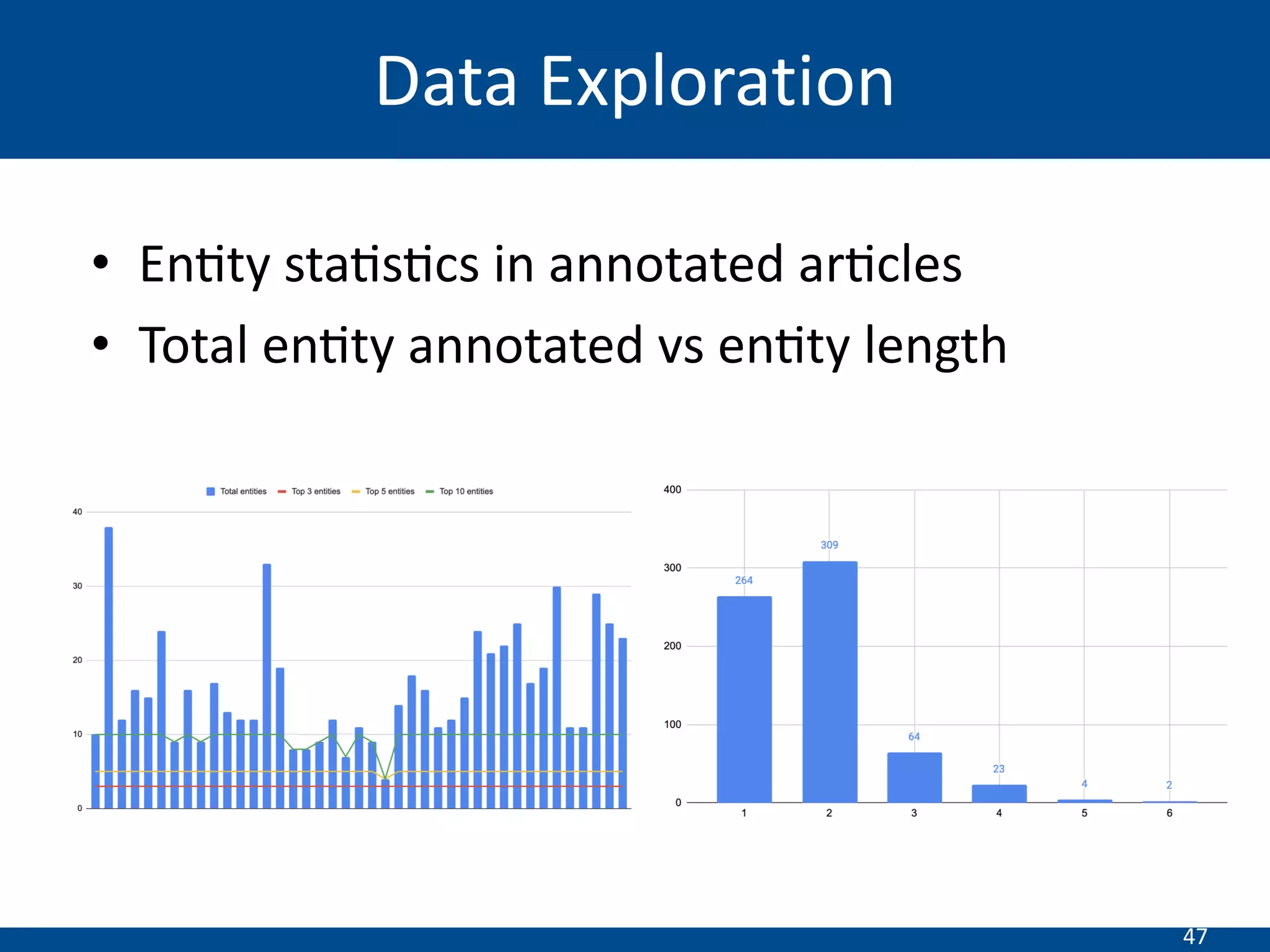 Data Exploration

• Entity statistics in annotated articles
• Total entity annotated vs entity length

Total entities Top 3 entities Top 5 entities Top 10 entities

40
30
20
10
0

400
300
200
100
0

264
309
64
23
4
2

1
2
3
4
5
6

47